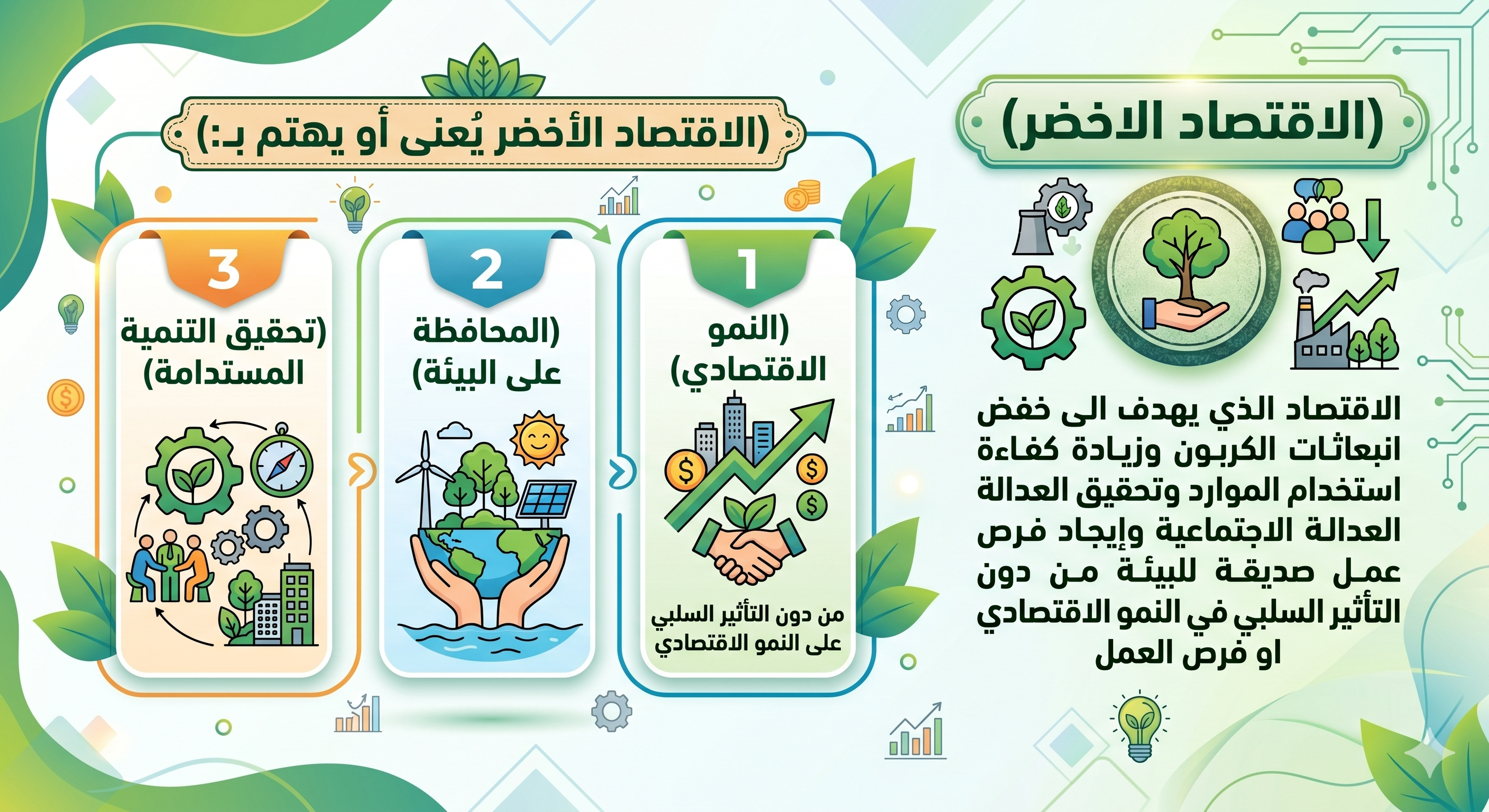 (الاقتصاد الاخضر)

الاقتصاد الذي يهدف الى خفض انبعاثات الكربون وزيادة كفاءة استخدام الموارد وتحقيق العدالة العدالة الاجتماعية وإيجاد فرص عمل صديقة للبيئة من دون التأثير السلبي في النمو الاقتصادي او فرص العمل

(الاقتصاد الأخضر يُعنى أو يهتم بـ:)

1
(النمو الاقتصادي)
من دون التأثير السلبي على النمو الاقتصادي

2
(المحافظة على البيئة)

3
(تحقيق التنمية المستدامة)